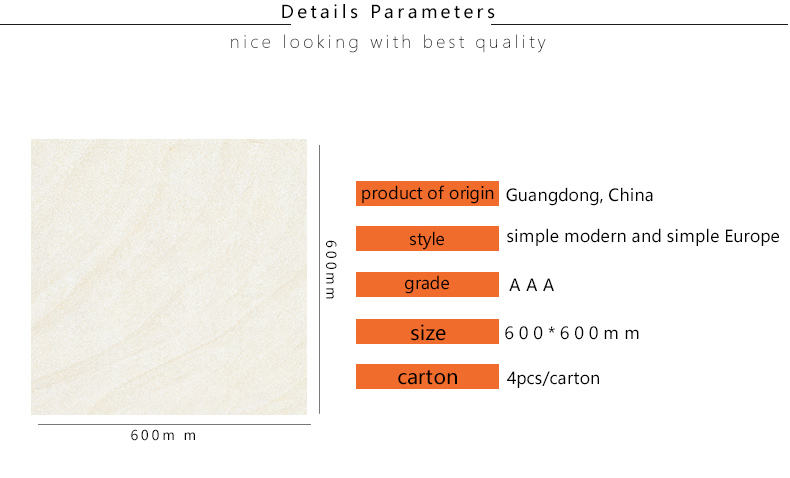 Details Parameters

nice looking with best quality

600mm

600m m

| product of origin | Guangdong, China |
|---|---|
| style | simple modern and simple Europe |
| grade | A A A |
| size | 600*600mm |
| carton | 4pcs/carton |